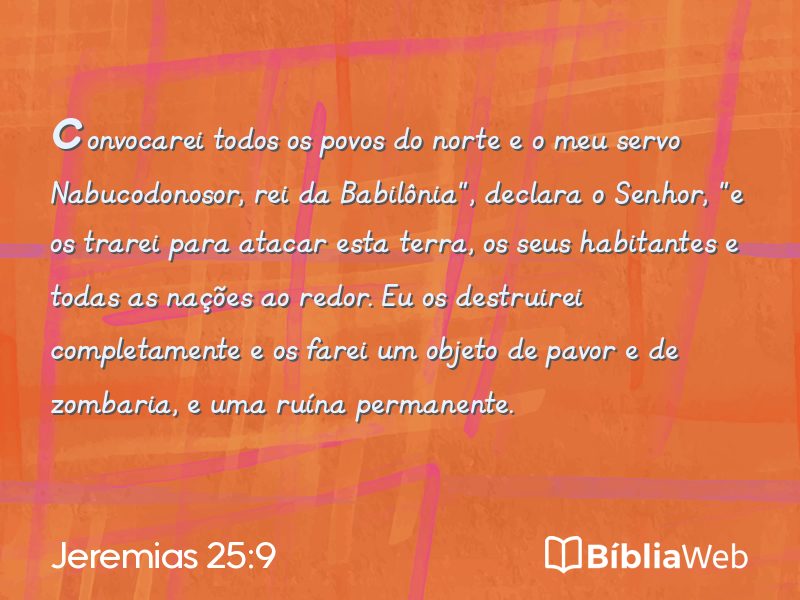 Convocarei todos os povos do norte e o meu servo Nabucodonosor, rei da Babilônia", declara o Senhor, "e os trarei para atacar esta terra, os seus habitantes e todas as nações ao redor. Eu os destruirei completamente e os farei um objeto de pavor e de zombaria, e uma ruína permanente.

Jeremias 25:9

BíbliaWeb